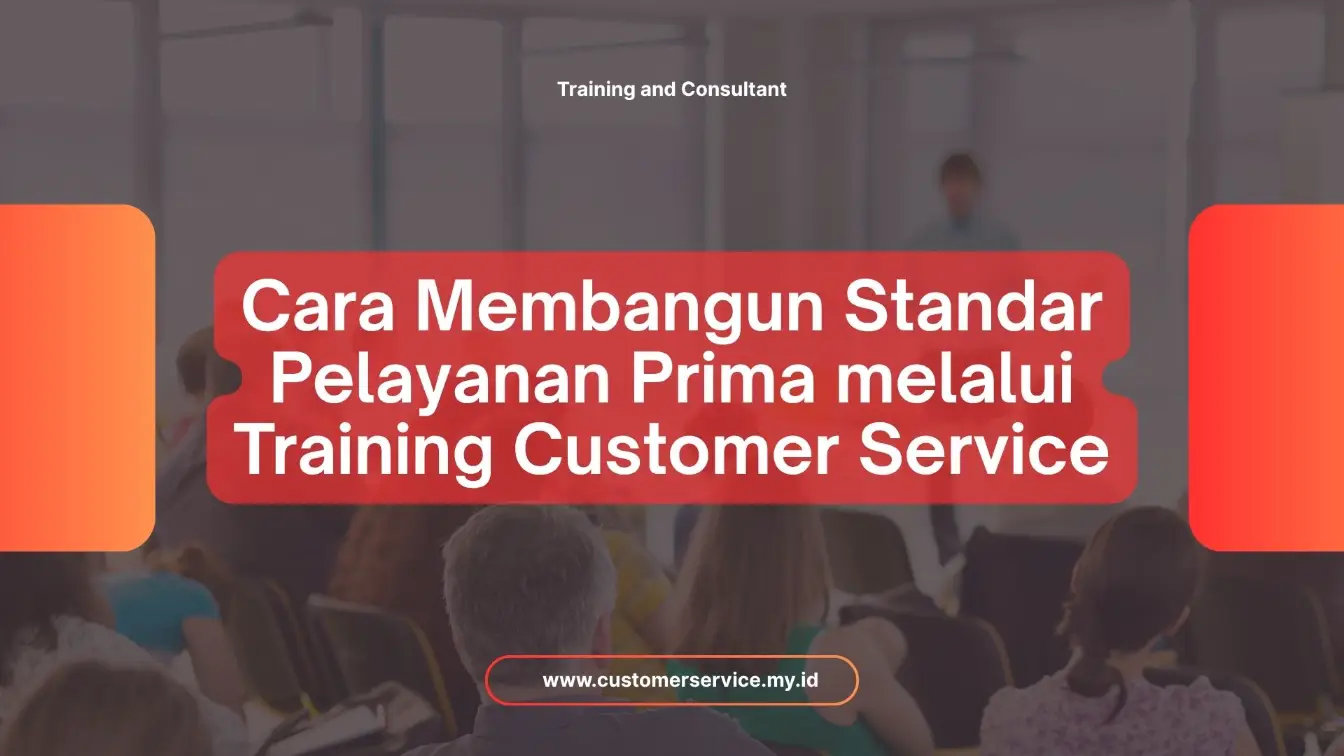 Training and Consultant

Cara Membangun Standar Pelayanan Prima melalui Training Customer Service

www.customerservice.my.id